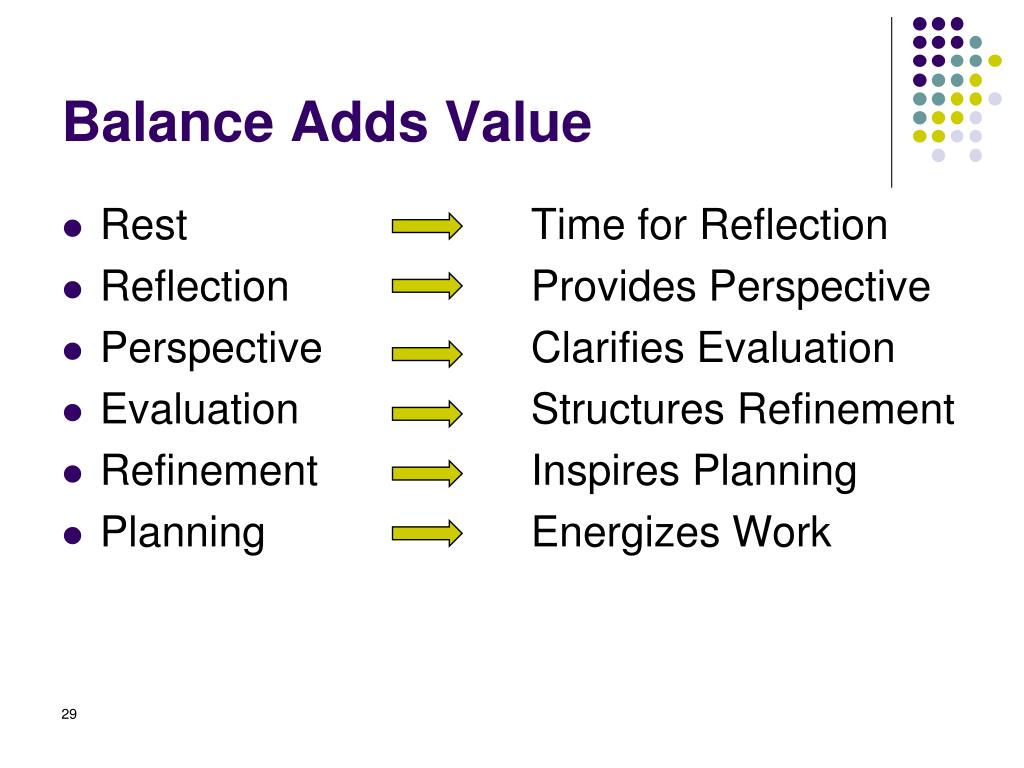 Balance Adds Value

- Rest → Time for Reflection
- Reflection → Provides Perspective
- Perspective → Clarifies Evaluation
- Evaluation → Structures Refinement
- Refinement → Inspires Planning
- Planning → Energizes Work

29